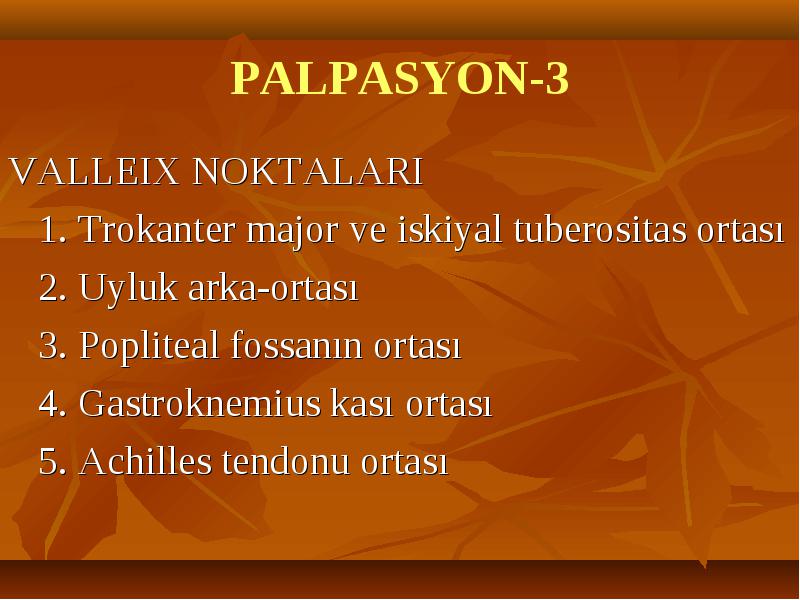 PALPASYON-3

VALLEIX NOKTALARI

1. Trokanter major ve iskiyal tuberositas ortası

2. Uyluk arka-ortası

3. Popliteal fossanın ortası

4. Gastroknemius kası ortası

5. Achilles tendonu ortası